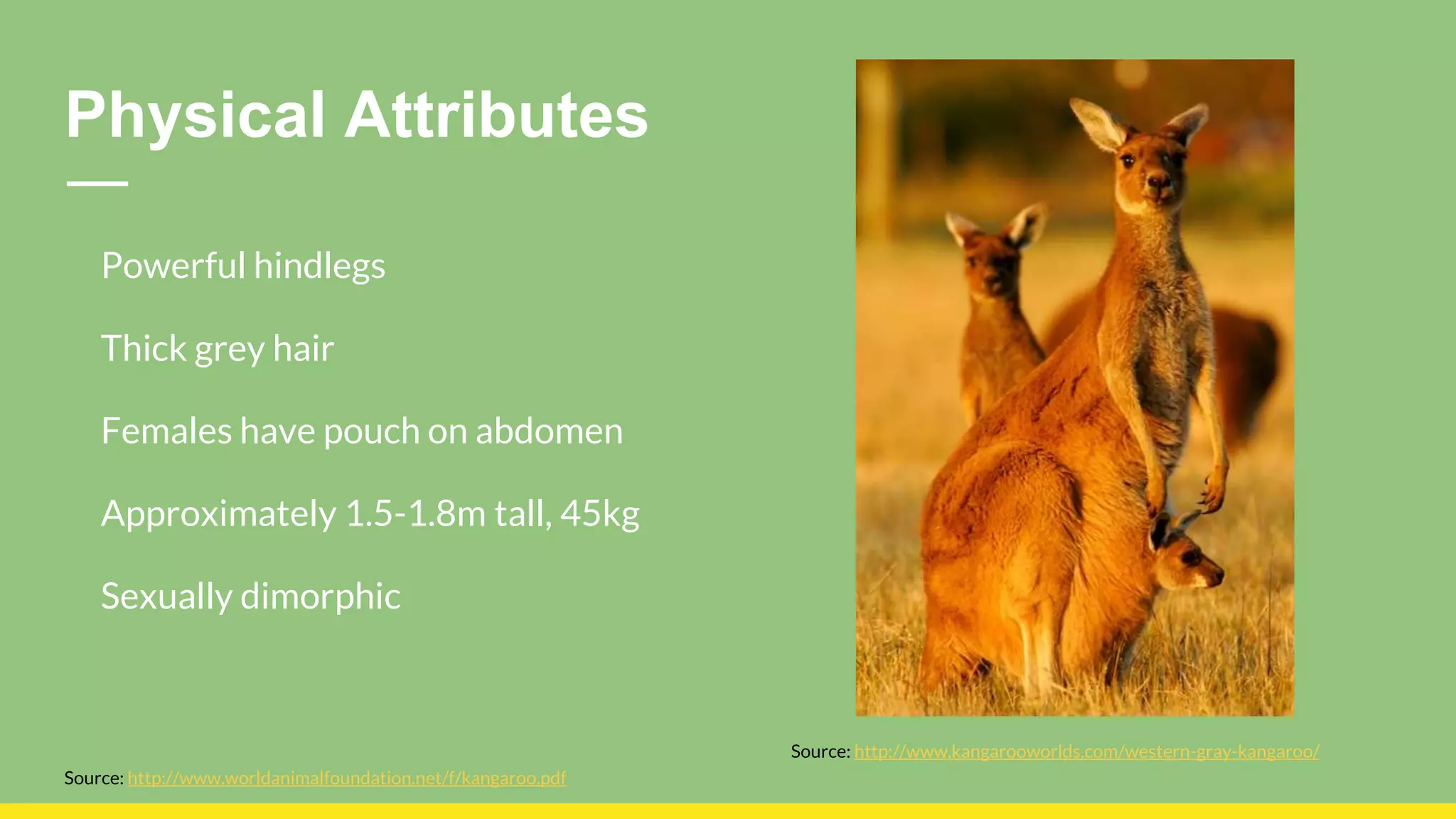 Physical Attributes

Powerful hindlegs

Thick grey hair

Females have pouch on abdomen

Approximately 1.5-1.8m tall, 45kg

Sexually dimorphic

Source: http://www.kangarooworlds.com/western-gray-kangaroo/

Source: http://www.worldanimalfoundation.net/f/kangaroo.pdf